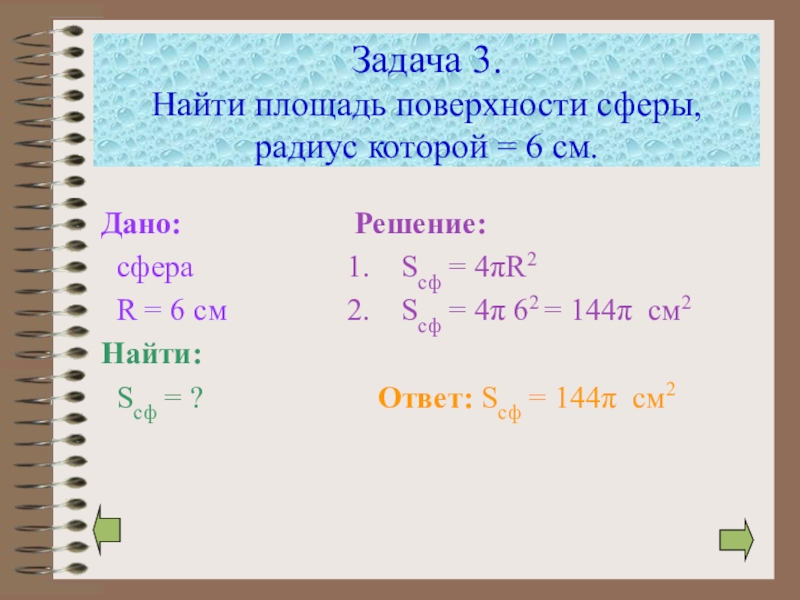 Задача 3.
Найти площадь поверхности сферы, радиус которой = 6 см.

Дано:
сфера
R = 6 см
Найти:
$S_{сф}$ = ?

Решение:
1. $S_{сф} = 4\pi R^2$
2. $S_{сф} = 4\pi\ 6^2 = 144\pi$ см$^2$

Ответ: $S_{сф} = 144\pi$ см$^2$